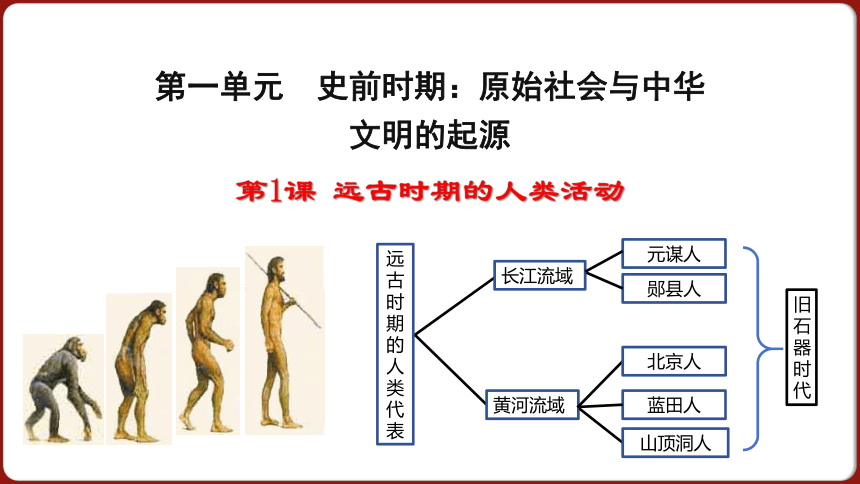 第一单元　史前时期：原始社会与中华文明的起源

第1课 远古时期的人类活动

远古时期的人类代表

长江流域

元谋人

郧县人

黄河流域

北京人

蓝田人

山顶洞人

旧石器时代